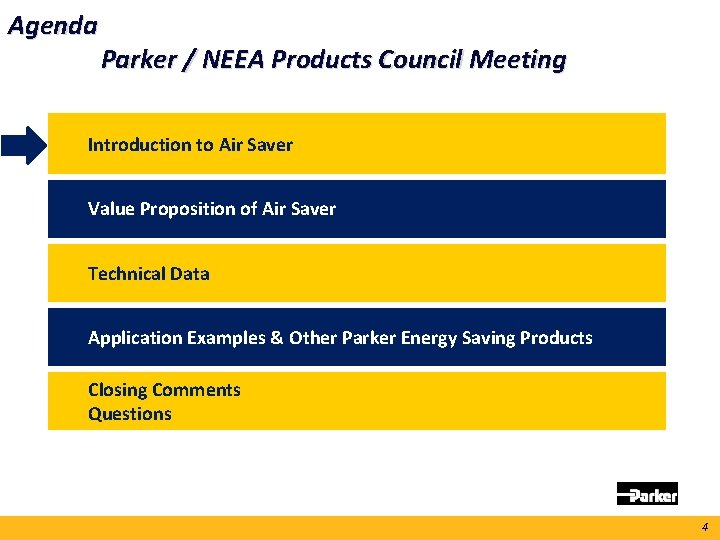 Agenda

Parker / NEEA Products Council Meeting

Introduction to Air Saver

Value Proposition of Air Saver

Technical Data

Application Examples & Other Parker Energy Saving Products

Closing Comments
Questions

Parker

4